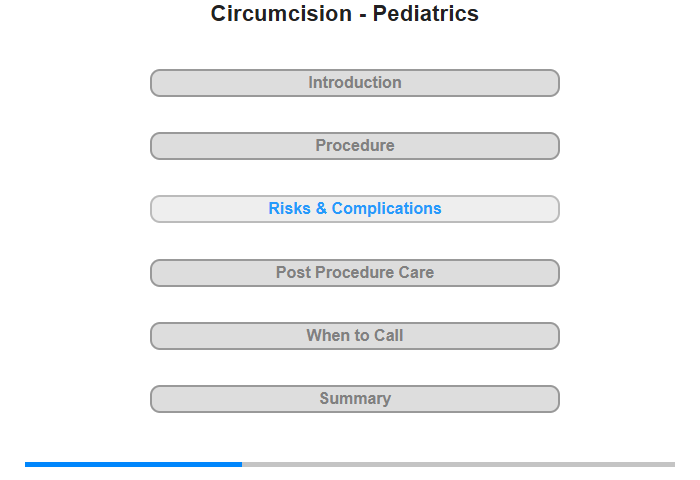 Circumcision - Pediatrics

Introduction

Procedure

Risks & Complications

Post Procedure Care

When to Call

Summary